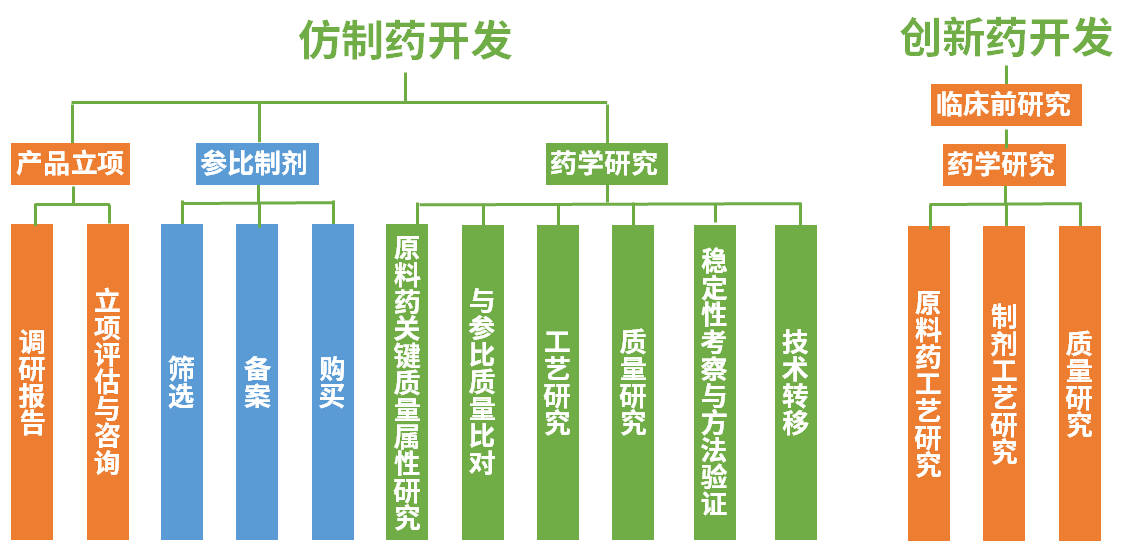 仿制药开发

产品立项

调研报告

立项评估与咨询

参比制剂

筛选

备案

购买

药学研究

原料药关键质量属性研究

与参比质量比对

工艺研究

质量研究

稳定性考察与方法验证

技术转移

创新药开发

临床前研究

药学研究

原料药工艺研究

制剂工艺研究

质量研究